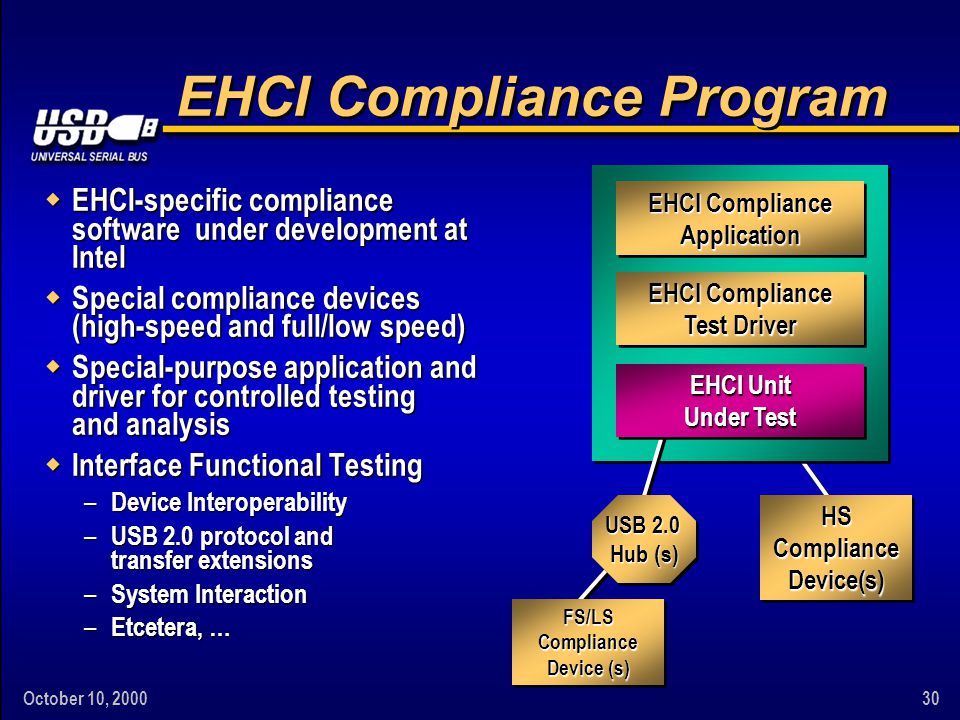 USB
UNIVERSAL SERIAL BUS

EHCI Compliance Program

- EHCI-specific compliance software under development at Intel
- Special compliance devices (high-speed and full/low speed)
- Special-purpose application and driver for controlled testing and analysis
- Interface Functional Testing
  – Device Interoperability
  – USB 2.0 protocol and transfer extensions
  – System Interaction
  – Etcetera, …

EHCI Compliance Application

EHCI Compliance Test Driver

EHCI Unit Under Test

USB 2.0 Hub (s)

HS Compliance Device(s)

FS/LS Compliance Device (s)

October 10, 2000

30